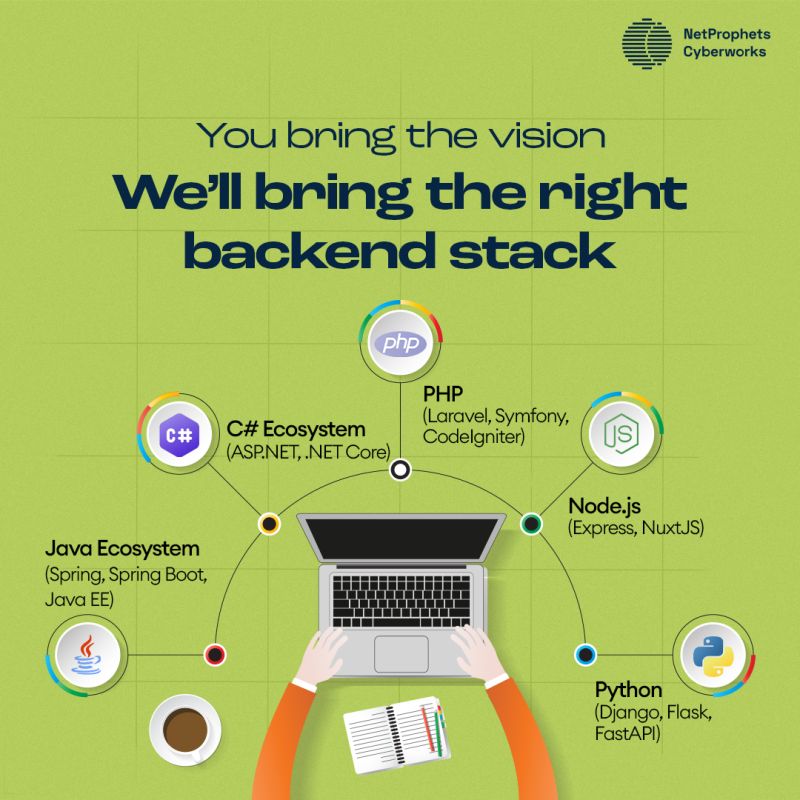 NetProphets Cyberworks

You bring the vision

We'll bring the right backend stack

php

PHP
(Laravel, Symfony, CodeIgniter)

C#

C# Ecosystem
(ASP.NET, .NET Core)

JS

Node.js
(Express, NuxtJS)

Java Ecosystem
(Spring, Spring Boot, Java EE)

Python
(Django, Flask, FastAPI)